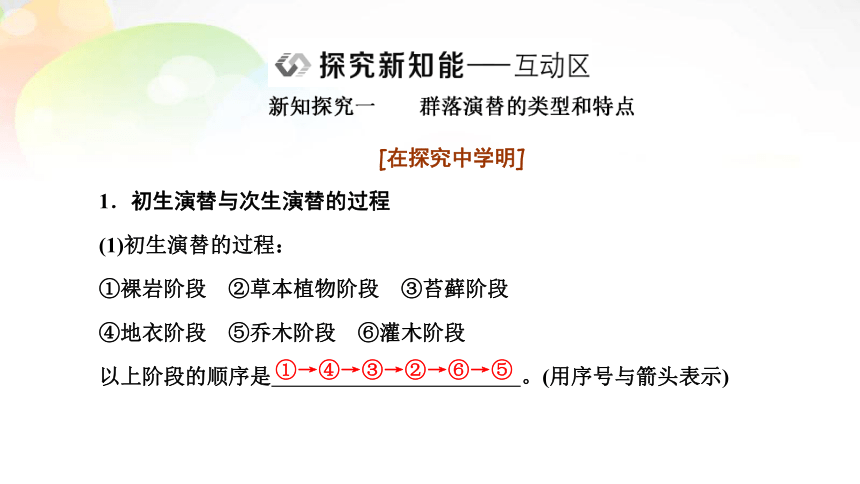 探究新知能——互动区

新知探究一　群落演替的类型和特点

[在探究中学明]

1．初生演替与次生演替的过程

(1)初生演替的过程：

①裸岩阶段　②草本植物阶段　③苔藓阶段

④地衣阶段　⑤乔木阶段　⑥灌木阶段

以上阶段的顺序是①→④→③→②→⑥→⑤。(用序号与箭头表示)